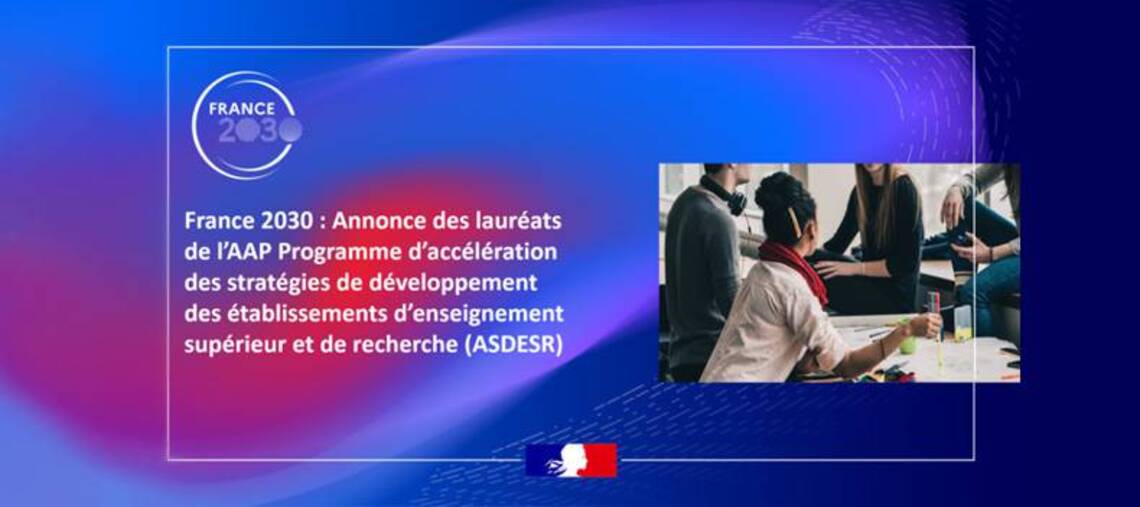 FRANCE
2030

France 2030 : Annonce des lauréats de l'AAP Programme d'accélération des stratégies de développement des établissements d'enseignement supérieur et de recherche (ASDESR)